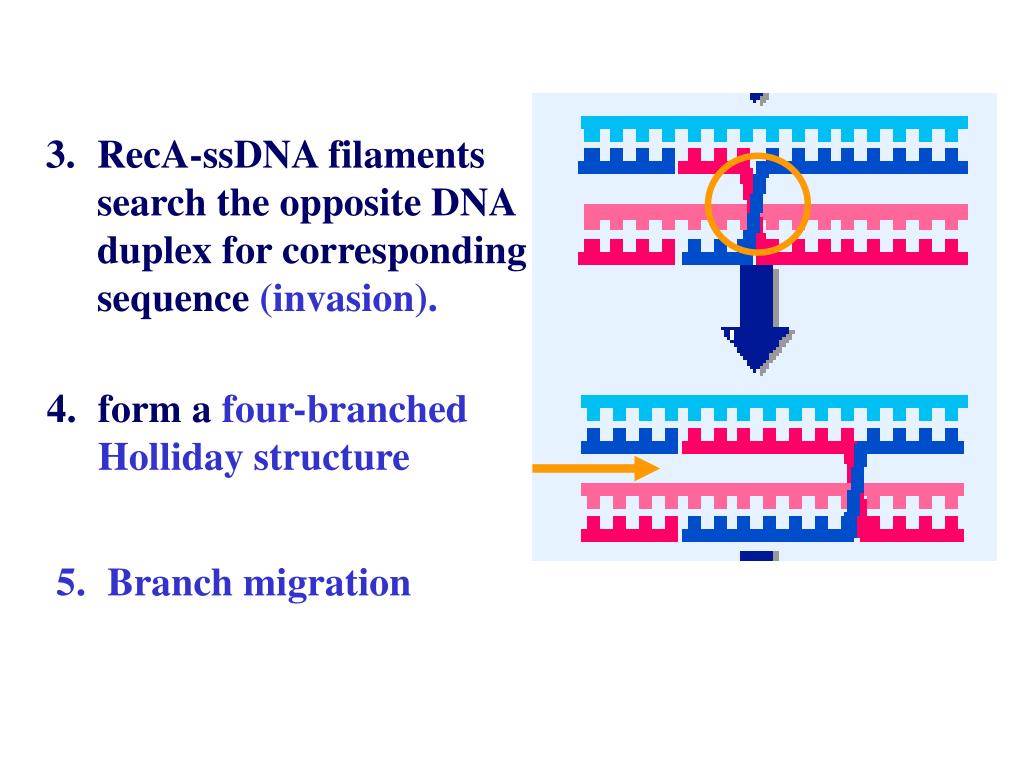 3. RecA-ssDNA filaments search the opposite DNA duplex for corresponding sequence (invasion).

4. form a four-branched Holliday structure

5. Branch migration